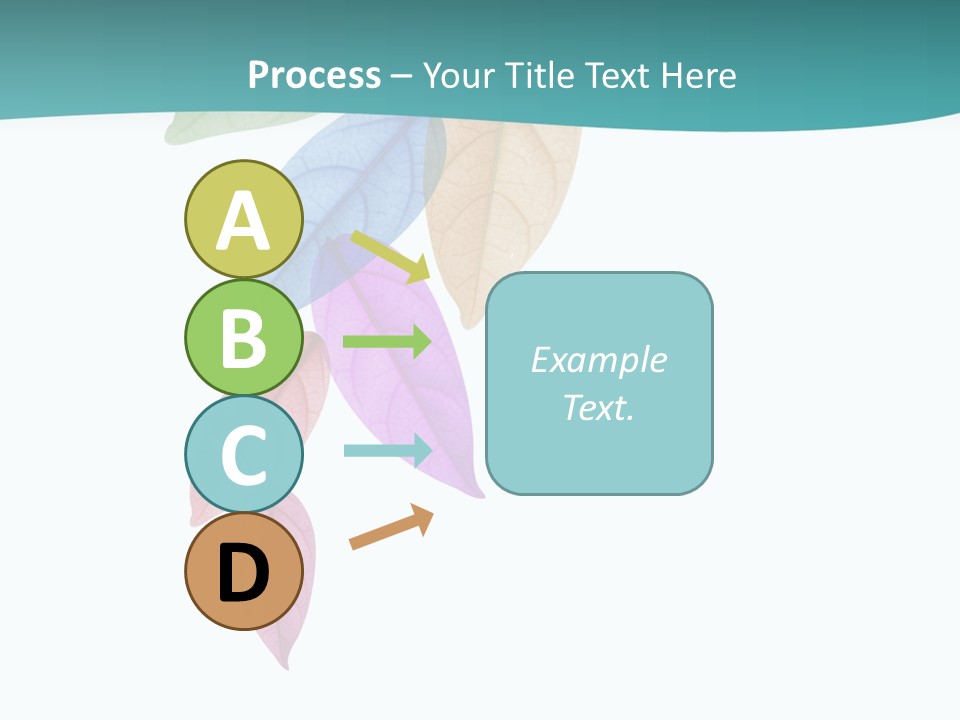 Process – Your Title Text Here

A

B

C

D

Example Text.